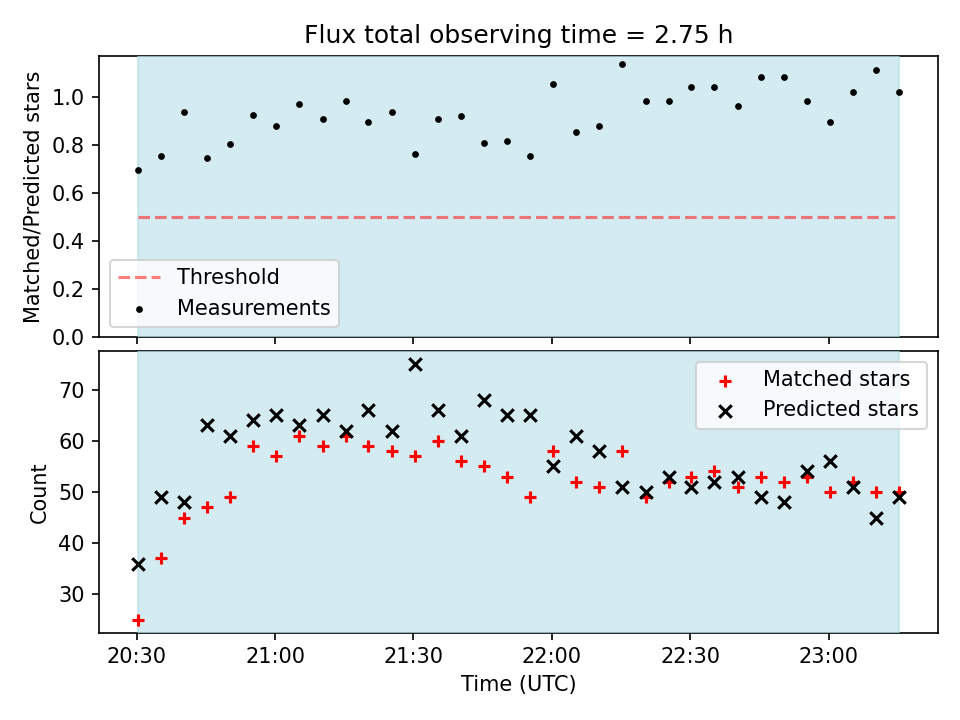 Flux total observing time = 2.75 h

Matched/Predicted stars

1.0
0.8
0.6
0.4
0.2
0.0

Threshold
Measurements

Count

70
60
50
40
30

Matched stars
Predicted stars

20:30
21:00
21:30
22:00
22:30
23:00

Time (UTC)